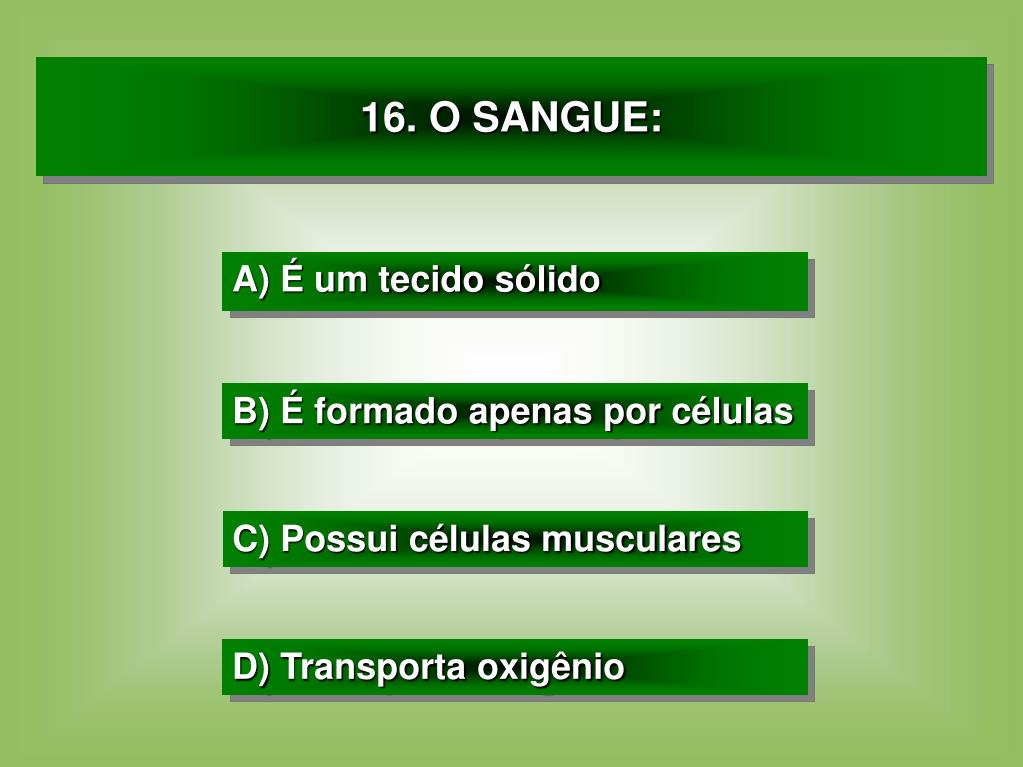 16. O SANGUE:

A) É um tecido sólido

B) É formado apenas por células

C) Possui células musculares

D) Transporta oxigênio